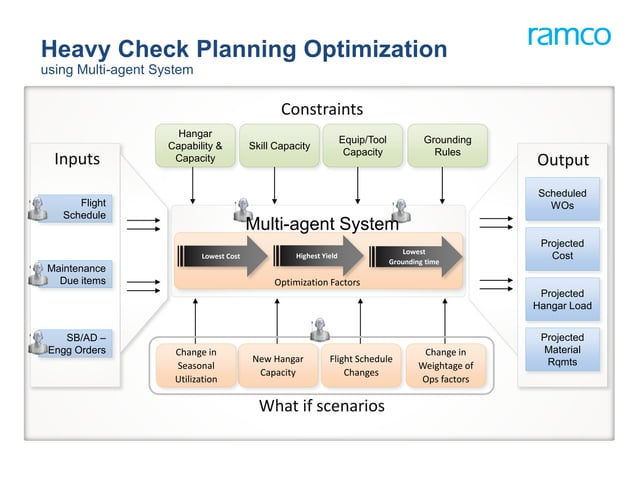 ramco

Heavy Check Planning Optimization
using Multi-agent System

Constraints

Hangar Capability & Capacity

Skill Capacity

Equip/Tool Capacity

Grounding Rules

Inputs

Flight Schedule

Maintenance Due items

SB/AD – Engg Orders

Multi-agent System

Lowest Cost

Highest Yield

Lowest Grounding time

Optimization Factors

Output

Scheduled WOs

Projected Cost

Projected Hangar Load

Projected Material Rqmts

Change in Seasonal Utilization

New Hangar Capacity

Flight Schedule Changes

Change in Weightage of Ops factors

What if scenarios